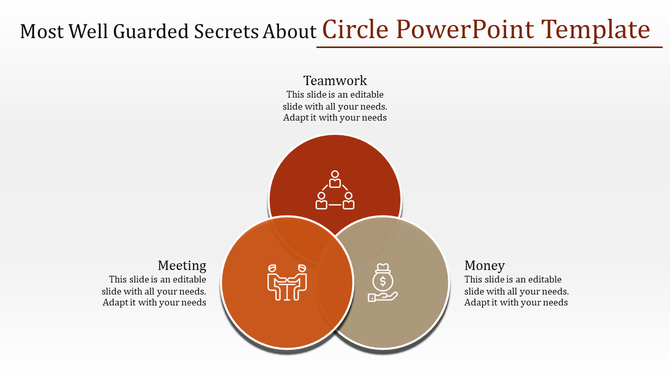 Most Well Guarded Secrets About Circle PowerPoint Template

Teamwork
This slide is an editable slide with all your needs. Adapt it with your needs

Meeting
This slide is an editable slide with all your needs. Adapt it with your needs

Money
This slide is an editable slide with all your needs. Adapt it with your needs